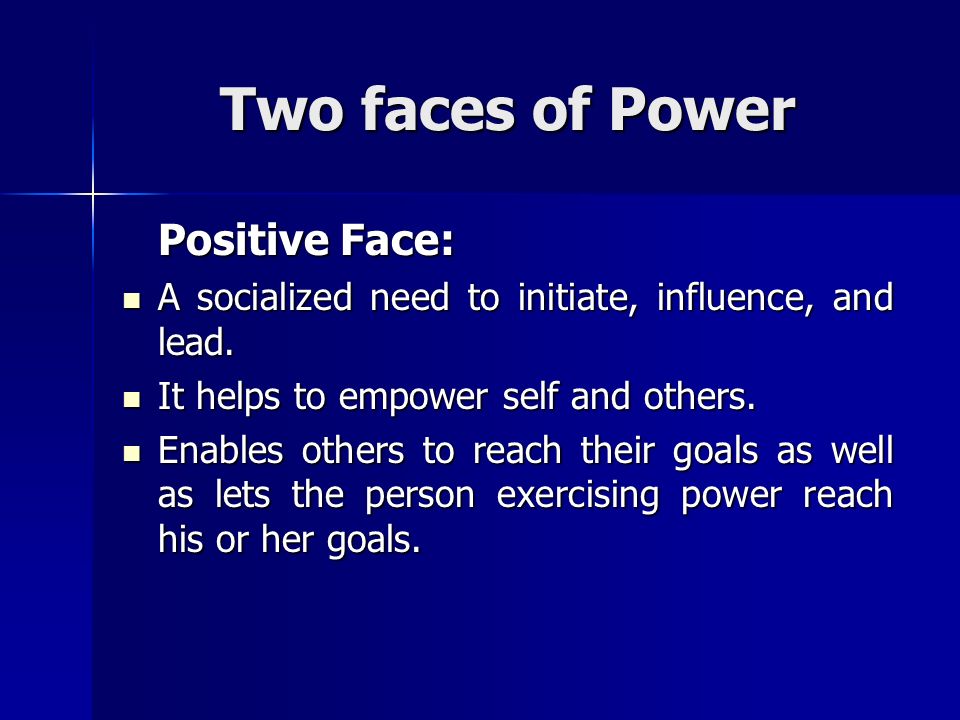 Two faces of Power

Positive Face:

- A socialized need to initiate, influence, and lead.
- It helps to empower self and others.
- Enables others to reach their goals as well as lets the person exercising power reach his or her goals.